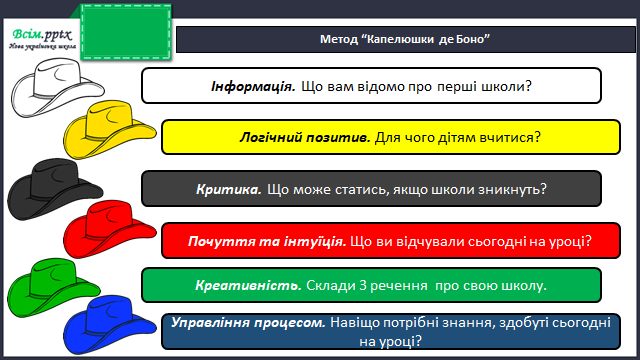 Всім.pptx
Нова українська школа

Метод “Капелюшки де Боно”

Інформація. Що вам відомо про перші школи?

Логічний позитив. Для чого дітям вчитися?

Критика. Що може статись, якщо школи зникнуть?

Почуття та інтуїція. Що ви відчували сьогодні на уроці?

Креативність. Склади 3 речення про свою школу.

Управління процесом. Навіщо потрібні знання, здобуті сьогодні на уроці?